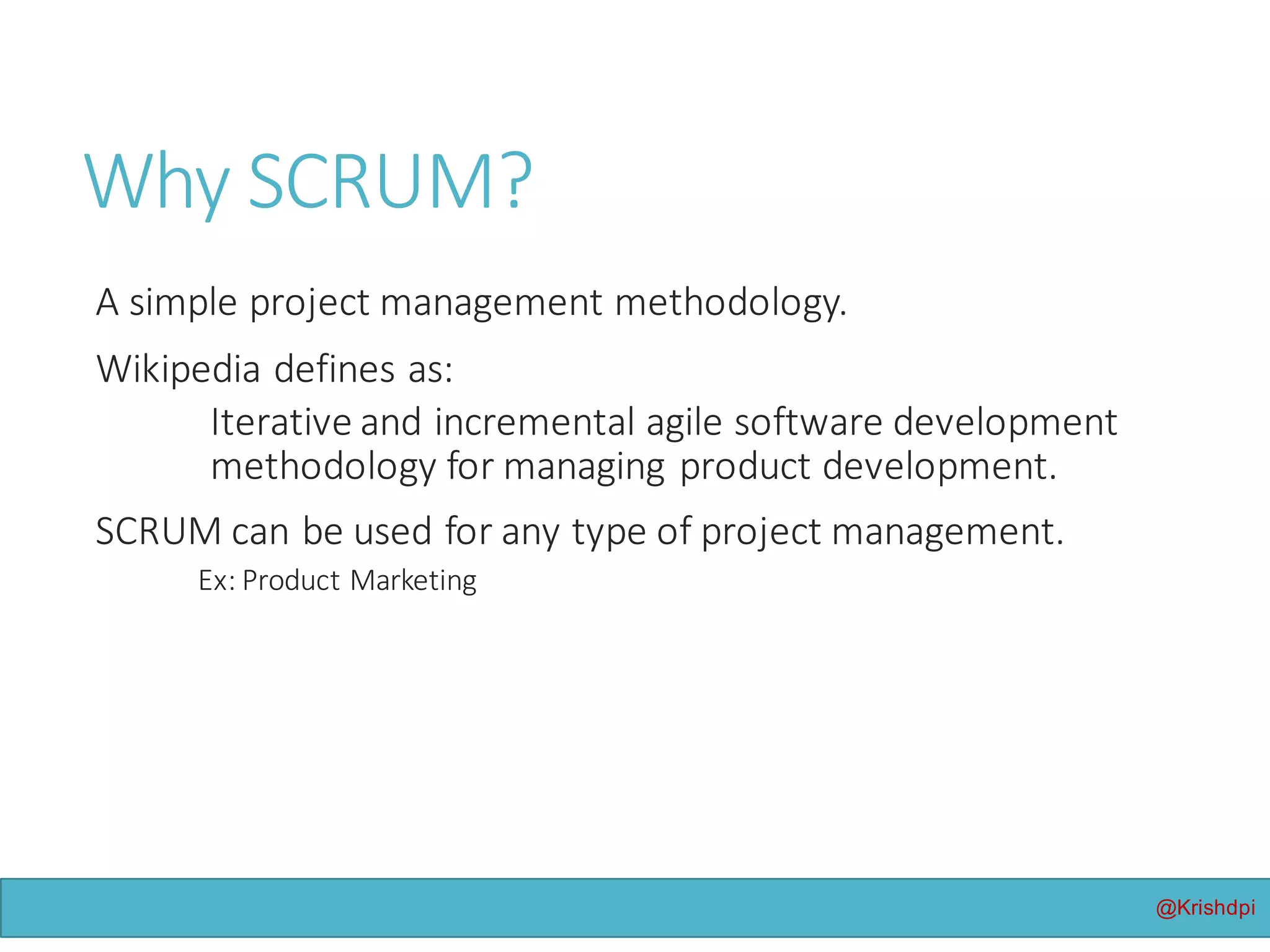 Why SCRUM?

A simple project management methodology.

Wikipedia defines as:

Iterative and incremental agile software development methodology for managing product development.

SCRUM can be used for any type of project management.

Ex: Product Marketing

@Krishdpi